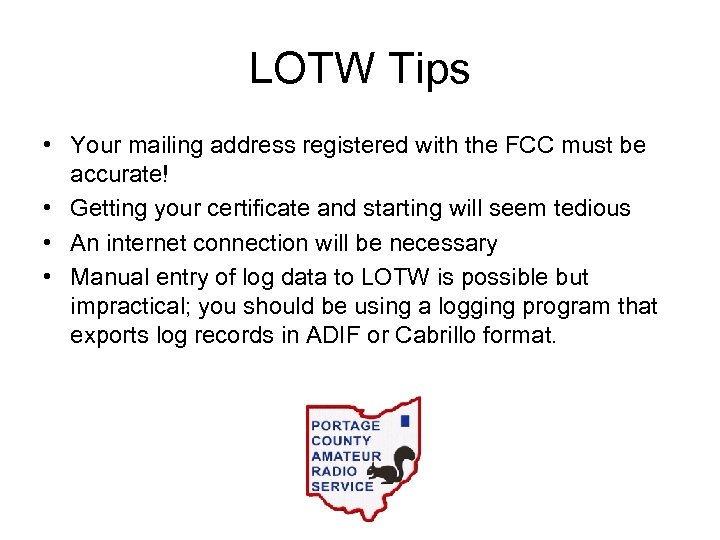 LOTW Tips

• Your mailing address registered with the FCC must be accurate!
• Getting your certificate and starting will seem tedious
• An internet connection will be necessary
• Manual entry of log data to LOTW is possible but impractical; you should be using a logging program that exports log records in ADIF or Cabrillo format.

PORTAGE COUNTY AMATEUR RADIO SERVICE